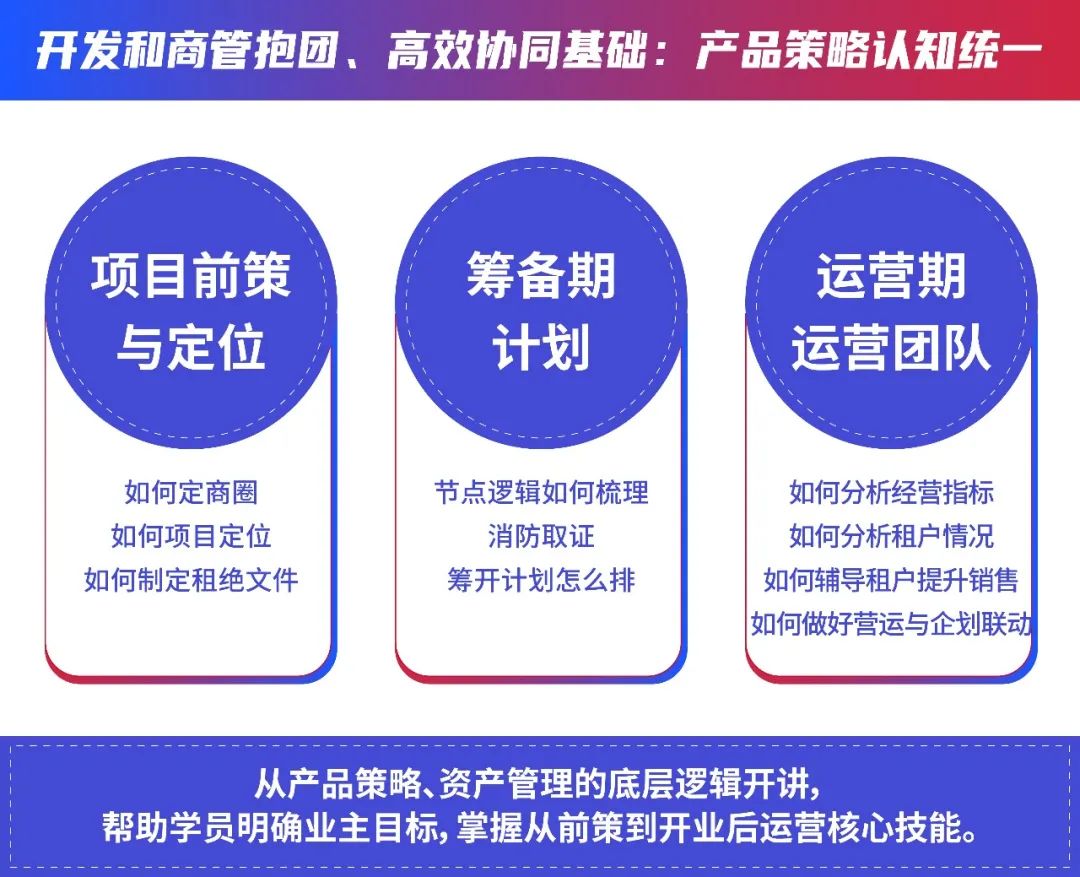 开发和商管抱团、高效协同基础：产品策略认知统一

项目前策与定位

如何定商圈
如何项目定位
如何制定租绝文件

筹备期计划

节点逻辑如何梳理
消防取证
筹开计划怎么排

运营期运营团队

如何分析经营指标
如何分析租户情况
如何辅导租户提升销售
如何做好营运与企划联动

从产品策略、资产管理的底层逻辑开讲，
帮助学员明确业主目标，掌握从前策到开业后运营核心技能。